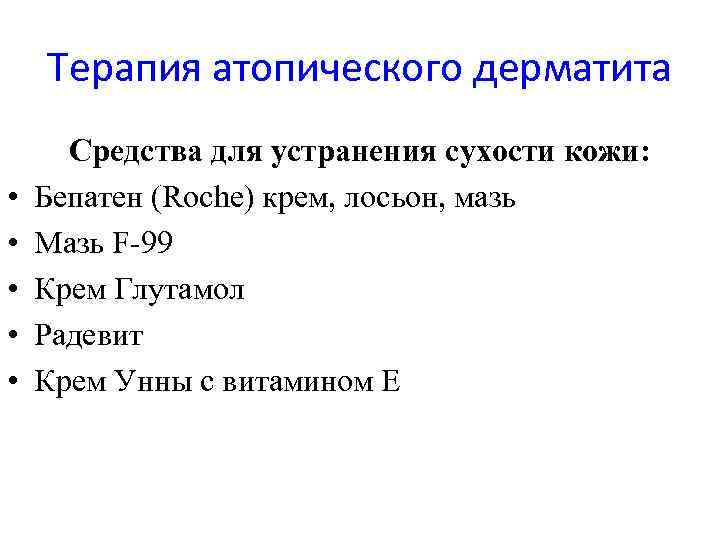 Терапия атопического дерматита

Средства для устранения сухости кожи:

• Бепатен (Roche) крем, лосьон, мазь
• Мазь F-99
• Крем Глутамол
• Радевит
• Крем Унны с витамином Е